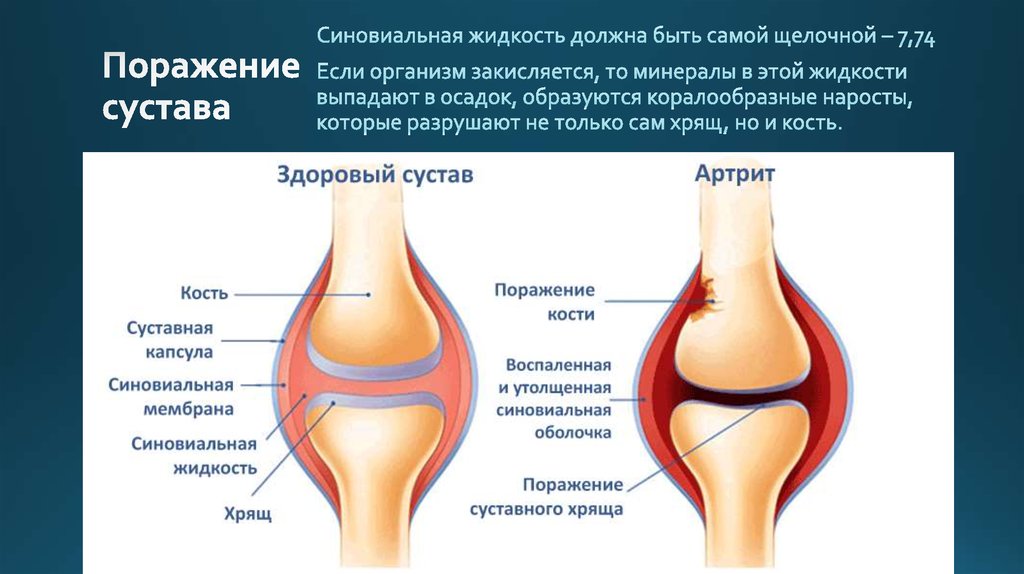 Поражение сустава

Синовиальная жидкость должна быть самой щелочной – 7,74

Если организм закисляется, то минералы в этой жидкости выпадают в осадок, образуются коралообразные наросты, которые разрушают не только сам хрящ, но и кость.

Здоровый сустав

Кость
Суставная капсула
Синовиальная мембрана
Синовиальная жидкость
Хрящ

Артрит

Поражение кости
Воспаленная и утолщенная синовиальная оболочка
Поражение суставного хряща